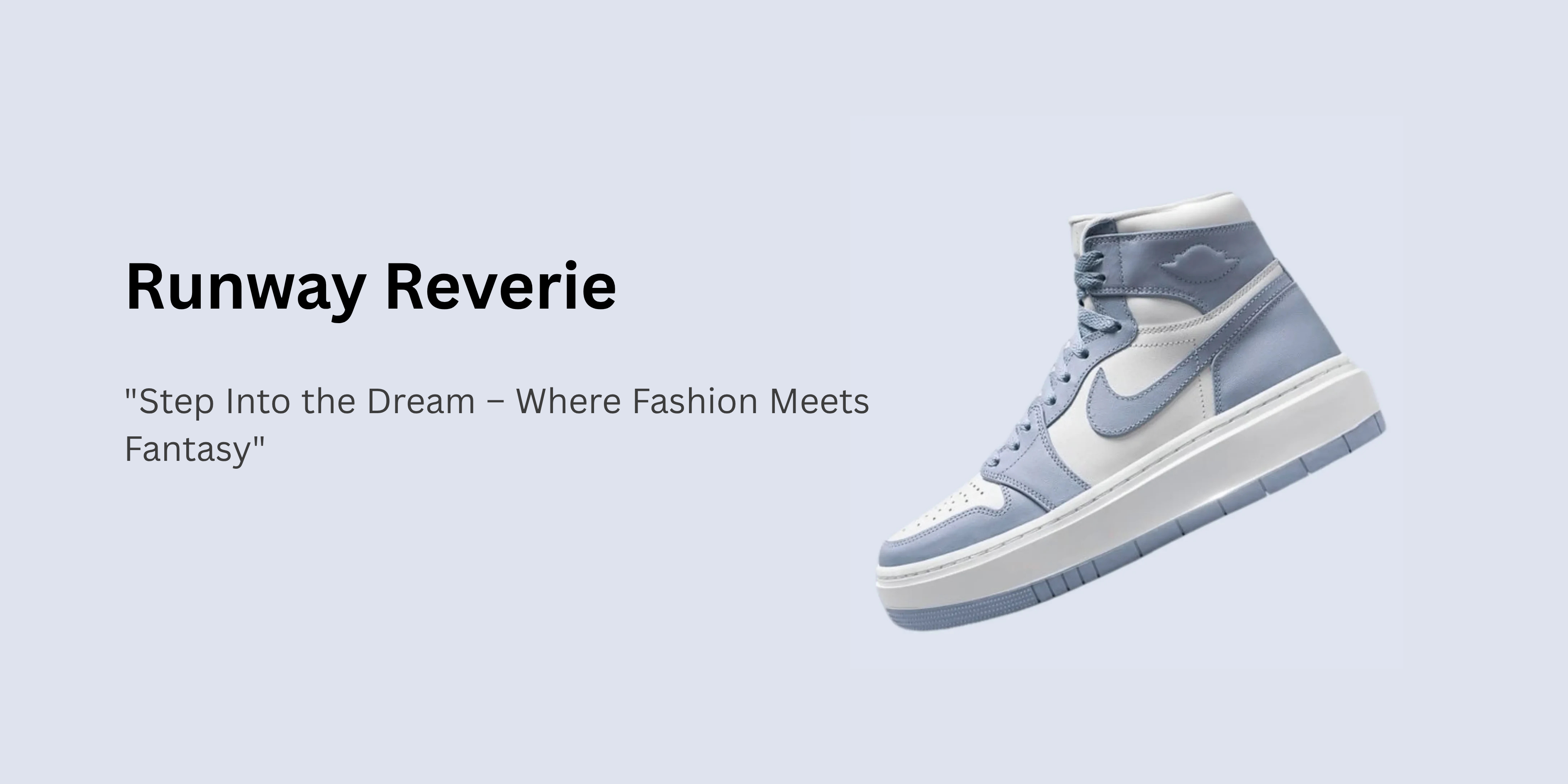 Runway Reverie

"Step Into the Dream – Where Fashion Meets Fantasy"